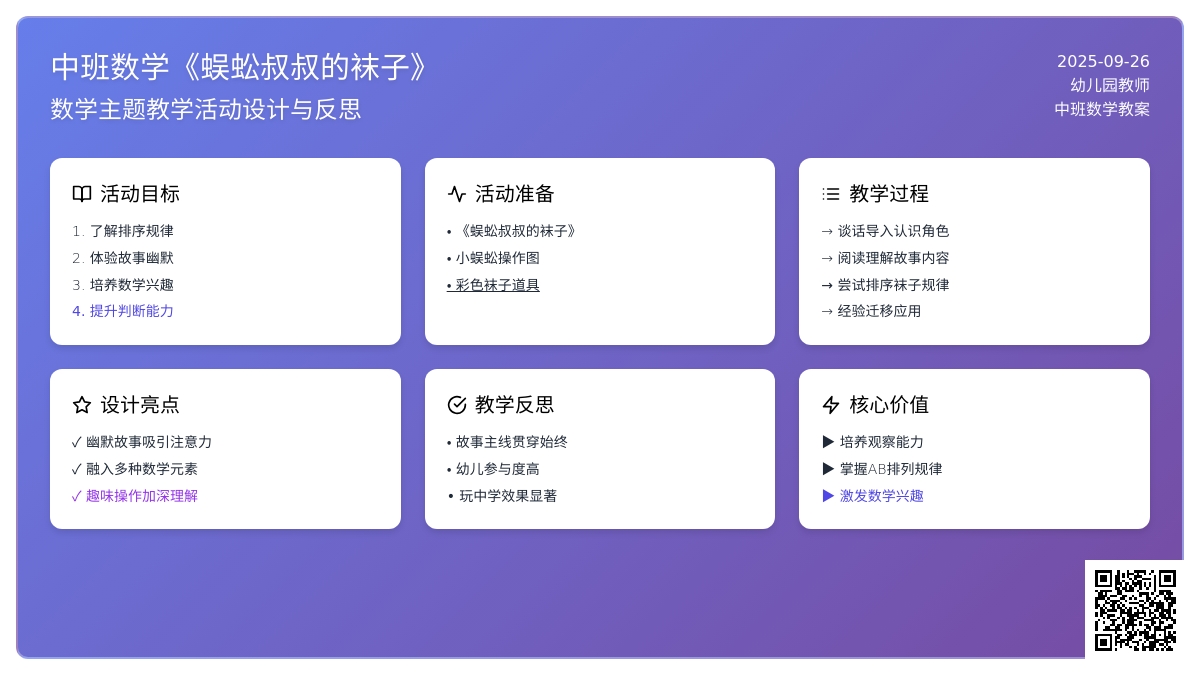 中班数学《蜈蚣叔叔的袜子》
数学主题教学活动设计与反思

2025-09-26
幼儿园教师
中班数学教案

活动目标
1. 了解排序规律
2. 体验故事幽默
3. 培养数学兴趣
4. 提升判断能力

活动准备
• 《蜈蚣叔叔的袜子》
• 小蜈蚣操作图
• 彩色袜子道具

教学过程
→ 谈话导入认识角色
→ 阅读理解故事内容
→ 尝试排序袜子规律
→ 经验迁移应用

设计亮点
✓ 幽默故事吸引注意力
✓ 融入多种数学元素
✓ 趣味操作加深理解

教学反思
• 故事主线贯穿始终
• 幼儿参与度高
• 玩中学效果显著

核心价值
▶ 培养观察能力
▶ 掌握AB排列规律
▶ 激发数学兴趣